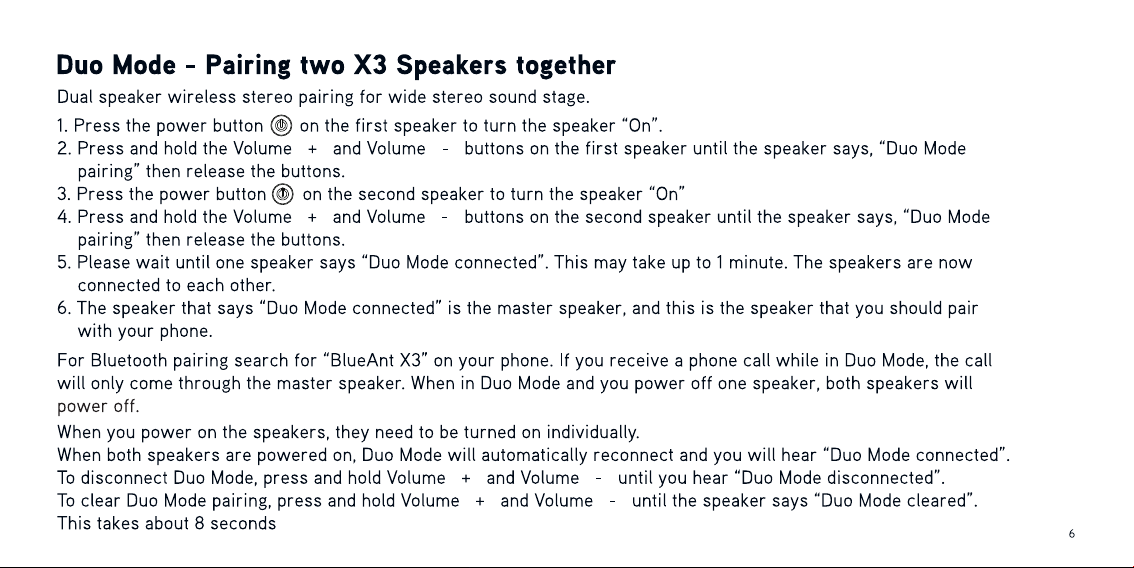 Duo Mode - Pairing two X3 Speakers together

Dual speaker wireless stereo pairing for wide stereo sound stage.

1. Press the power button on the first speaker to turn the speaker “On”.
2. Press and hold the Volume + and Volume - buttons on the first speaker until the speaker says, “Duo Mode pairing” then release the buttons.
3. Press the power button on the second speaker to turn the speaker “On”
4. Press and hold the Volume + and Volume - buttons on the second speaker until the speaker says, “Duo Mode pairing” then release the buttons.
5. Please wait until one speaker says “Duo Mode connected”. This may take up to 1 minute. The speakers are now connected to each other.
6. The speaker that says “Duo Mode connected” is the master speaker, and this is the speaker that you should pair with your phone.

For Bluetooth pairing search for “BlueAnt X3” on your phone. If you receive a phone call while in Duo Mode, the call will only come through the master speaker. When in Duo Mode and you power off one speaker, both speakers will power off.

When you power on the speakers, they need to be turned on individually.
When both speakers are powered on, Duo Mode will automatically reconnect and you will hear “Duo Mode connected”.
To disconnect Duo Mode, press and hold Volume + and Volume - until you hear “Duo Mode disconnected”.
To clear Duo Mode pairing, press and hold Volume + and Volume - until the speaker says “Duo Mode cleared”.
This takes about 8 seconds

6